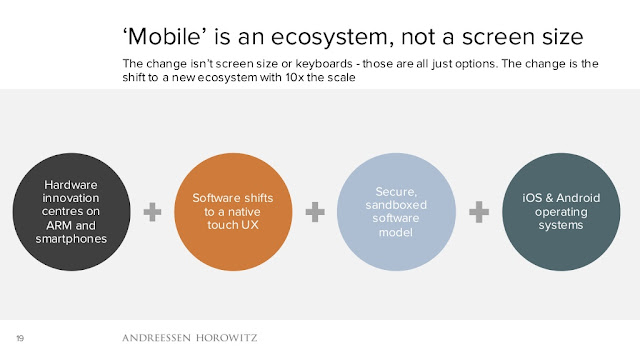 ‘Mobile’ is an ecosystem, not a screen size

The change isn’t screen size or keyboards - those are all just options. The change is the shift to a new ecosystem with 10x the scale

Hardware innovation centres on ARM and smartphones

+

Software shifts to a native touch UX

+

Secure, sandboxed software model

+

iOS & Android operating systems

19

ANDREESSEN HOROWITZ